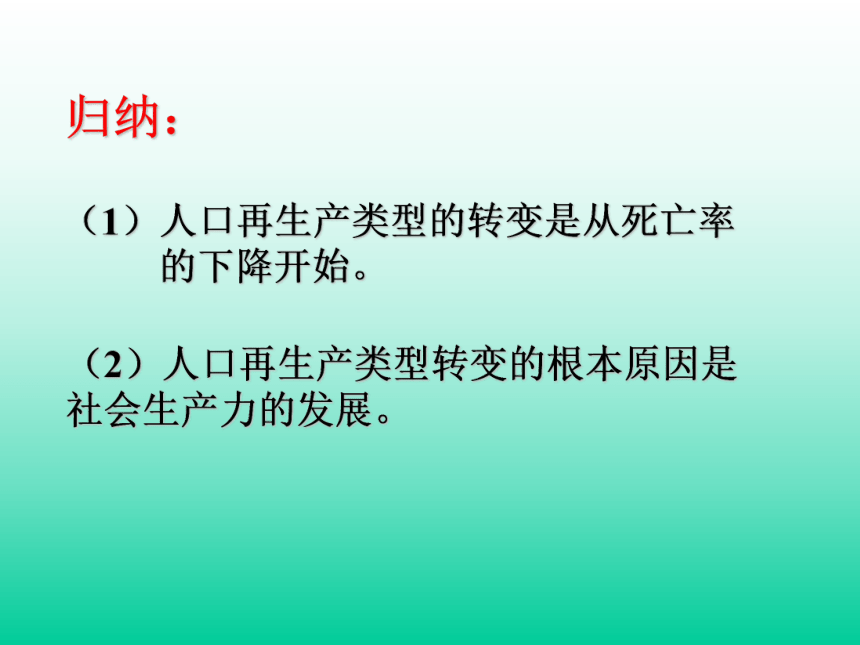 归纳：

（1）人口再生产类型的转变是从死亡率的下降开始。

（2）人口再生产类型转变的根本原因是社会生产力的发展。